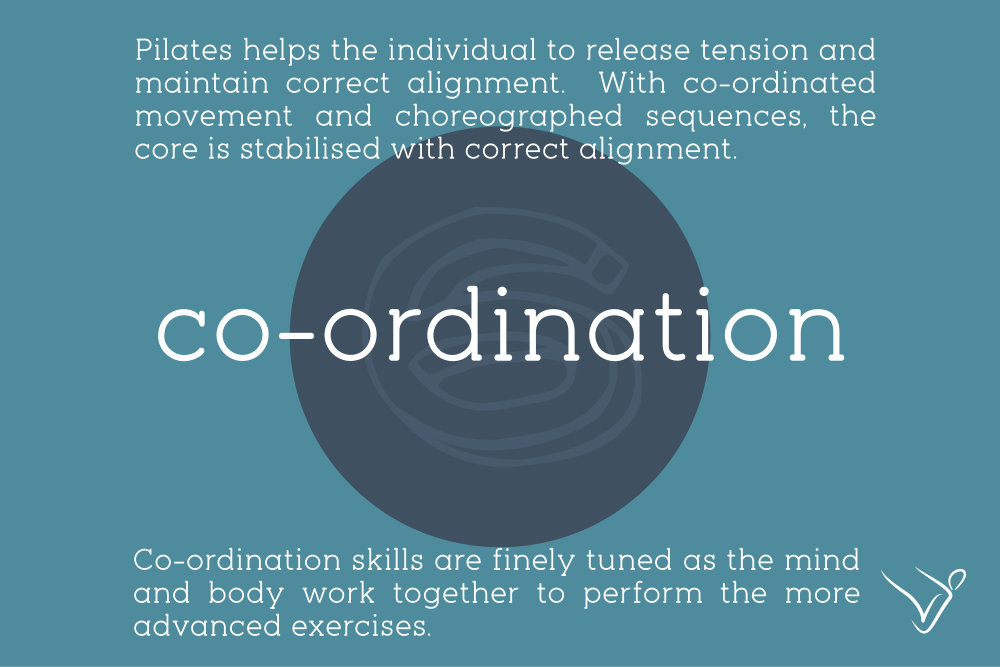 Pilates helps the individual to release tension and maintain correct alignment. With co-ordinated movement and choreographed sequences, the core is stabilised with correct alignment.

co-ordination

Co-ordination skills are finely tuned as the mind and body work together to perform the more advanced exercises.